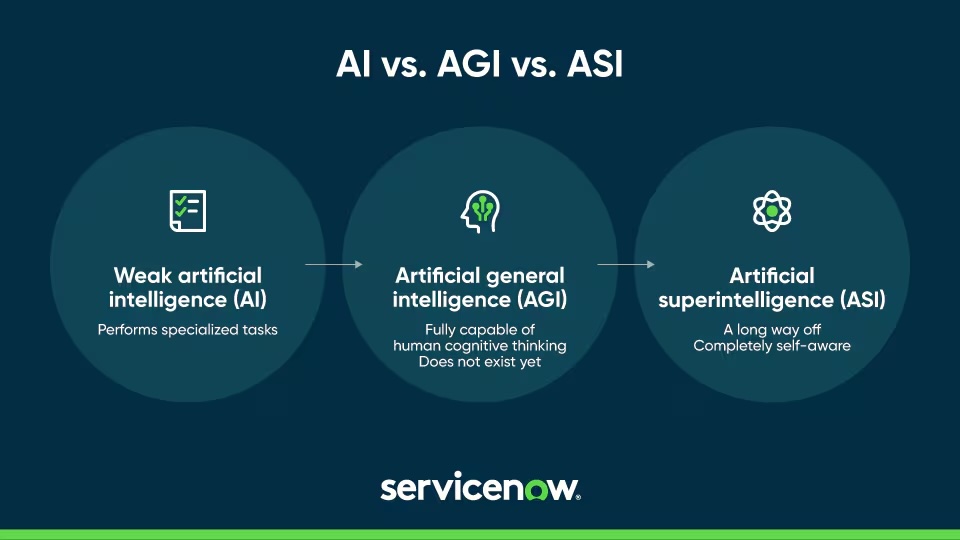 AI vs. AGI vs. ASI

Weak artificial intelligence (AI)
Performs specialized tasks

Artificial general intelligence (AGI)
Fully capable of human cognitive thinking
Does not exist yet

Artificial superintelligence (ASI)
A long way off
Completely self-aware

servicenow.